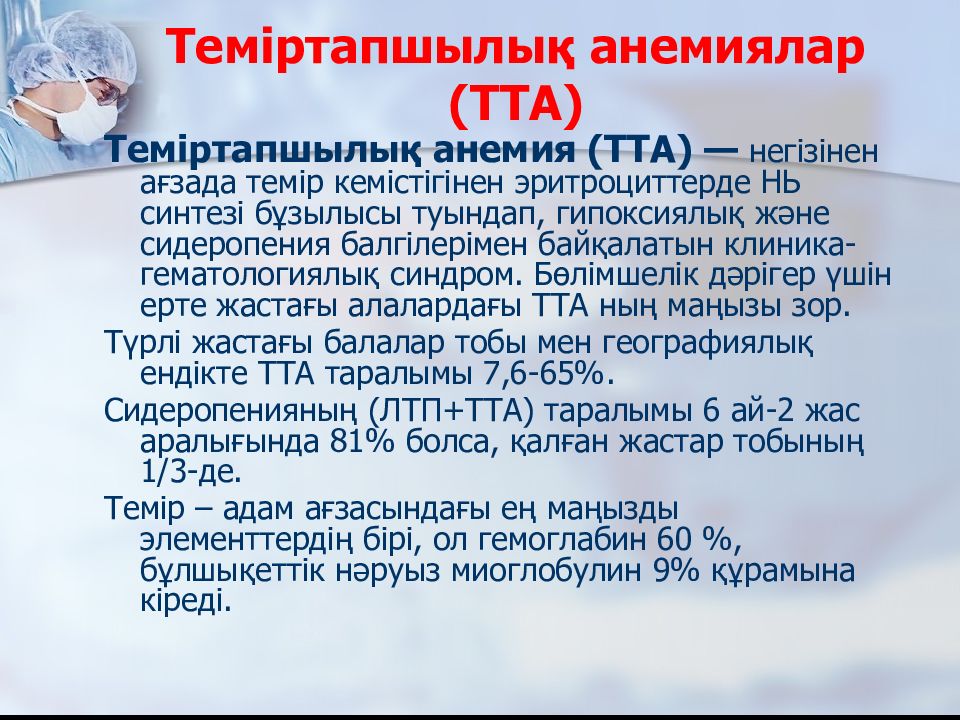 Теміртапшылық анемиялар (ТТА)

Теміртапшылық анемия (ТТА) — негізінен ағзада темір кемістігінен эритроциттерде НЬ синтезі бұзылысы туындап, гипоксиялық және сидеропения балгілерімен байқалатын клиника-гематологиялық синдром. Бөлімшелік дәрігер үшін ерте жастағы алалардағы ТТА ның маңызы зор.

Түрлі жастағы балалар тобы мен географиялық ендікте ТТА таралымы 7,6-65%.

Сидеропенияның (ЛТП+ТТА) таралымы 6 ай-2 жас аралығында 81% болса, қалған жастар тобының 1/3-де.

Темір – адам ағзасындағы ең маңызды элементтердің бірі, ол гемоглабин 60 %, бұлшықеттік нәруыз миоглобулин 9% құрамына кіреді.